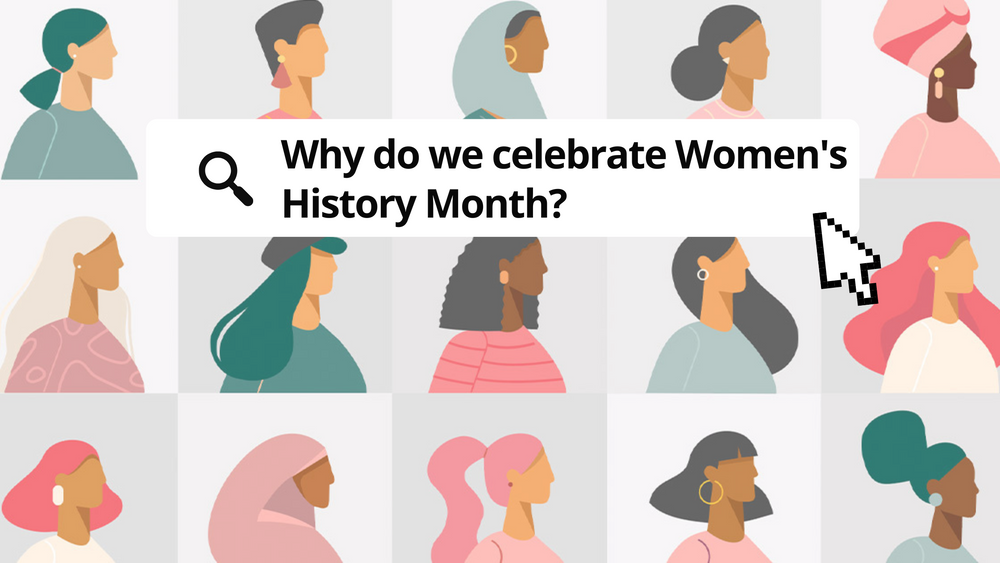 Why do we celebrate Women's History Month?